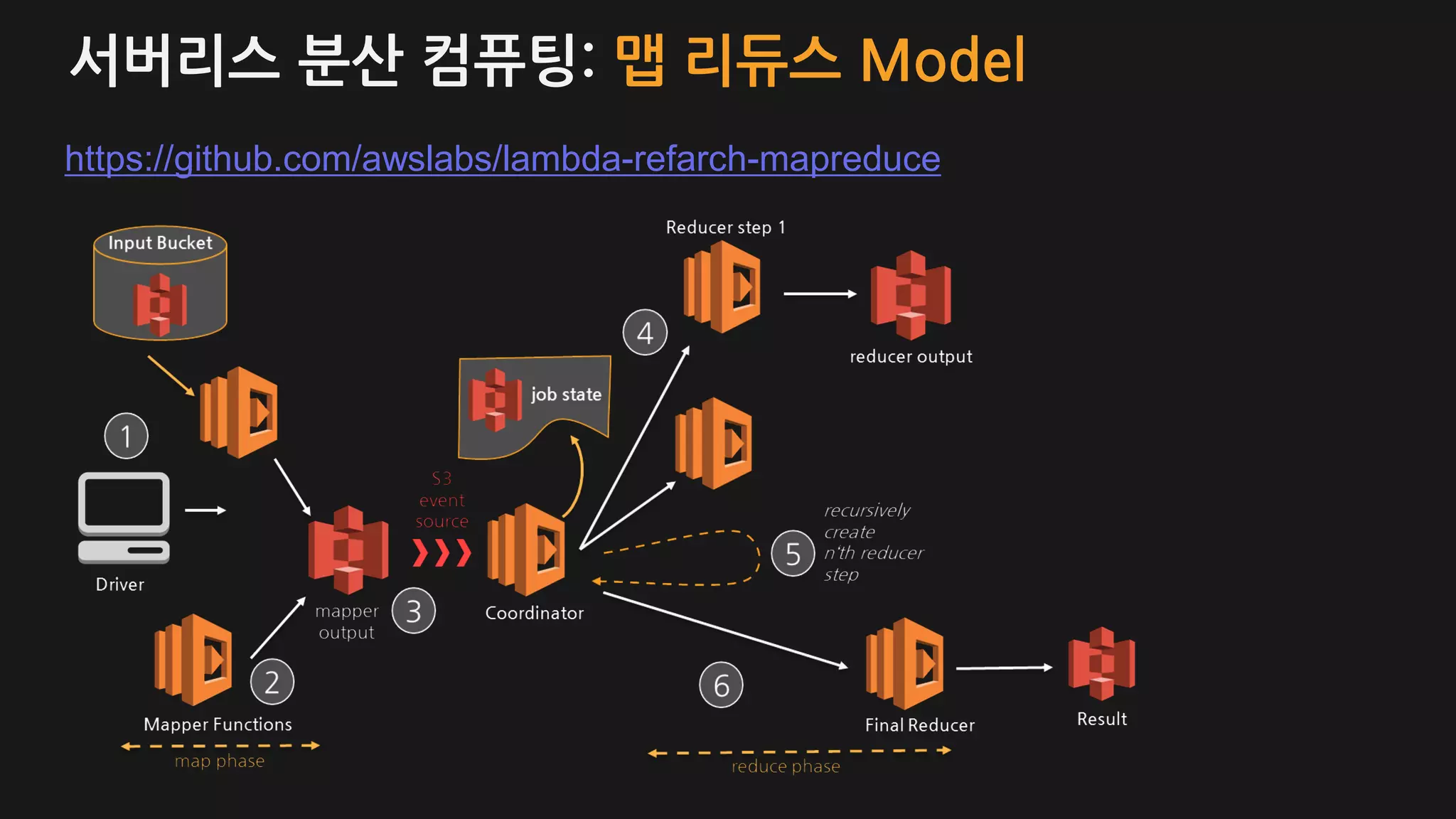 서버리스 분산 컴퓨팅: 맵 리듀스 Model

https://github.com/awslabs/lambda-refarch-mapreduce

Input Bucket

1

Driver

2

Mapper Functions

map phase

mapper output

3

S3 event source

job state

Coordinator

4

Reducer step 1

reducer output

5

recursively create n'th reducer step

6

Final Reducer

Result

reduce phase